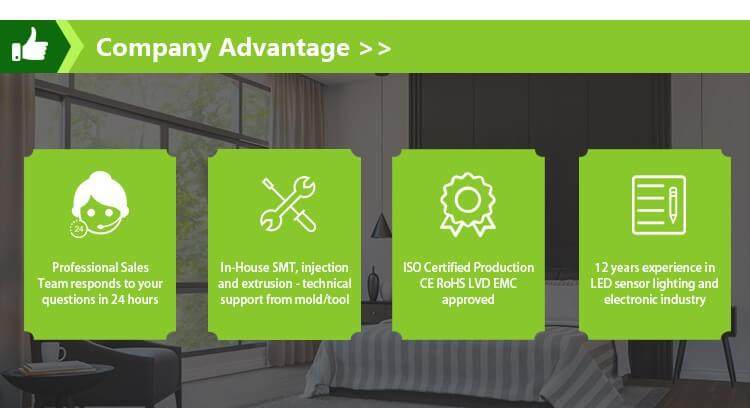 Company Advantage >>

24

Professional Sales Team responds to your questions in 24 hours

In-House SMT, injection and extrusion - technical support from mold/tool

ISO Certified Production CE RoHS LVD EMC approved

12 years experience in LED sensor lighting and electronic industry